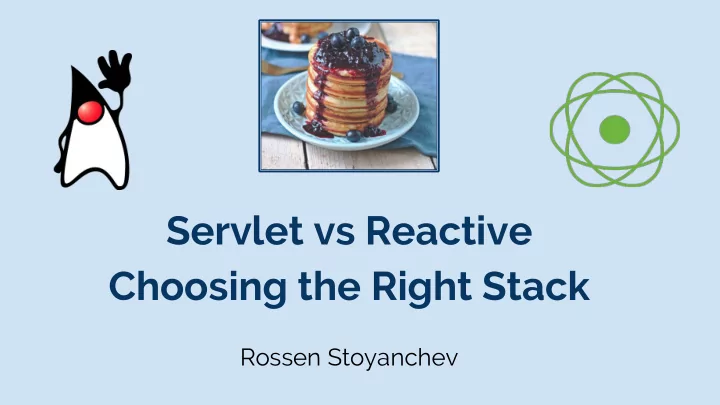 Servlet vs Reactive
Choosing the Right Stack

Rossen Stoyanchev